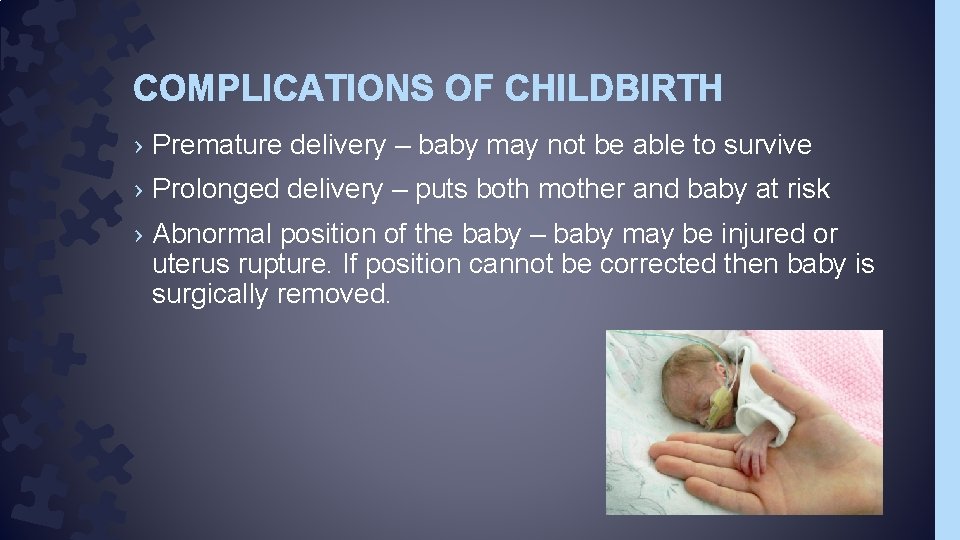 COMPLICATIONS OF CHILDBIRTH

› Premature delivery – baby may not be able to survive

› Prolonged delivery – puts both mother and baby at risk

› Abnormal position of the baby – baby may be injured or uterus rupture. If position cannot be corrected then baby is surgically removed.